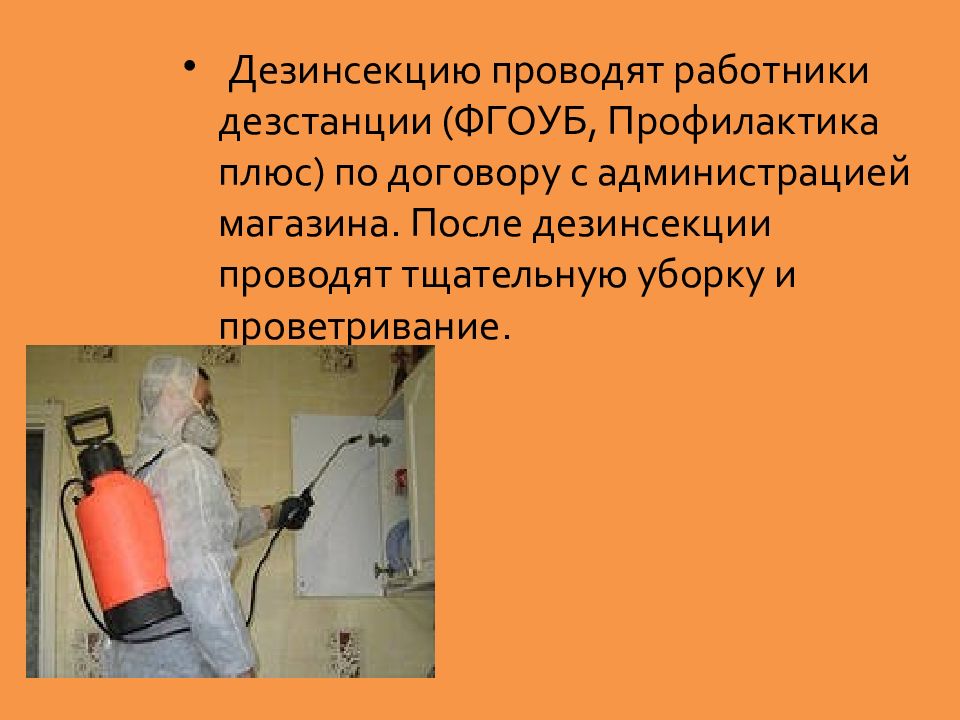 • Дезинсекцию проводят работники дезстанции (ФГОУБ, Профилактика плюс) по договору с администрацией магазина. После дезинсекции проводят тщательную уборку и проветривание.